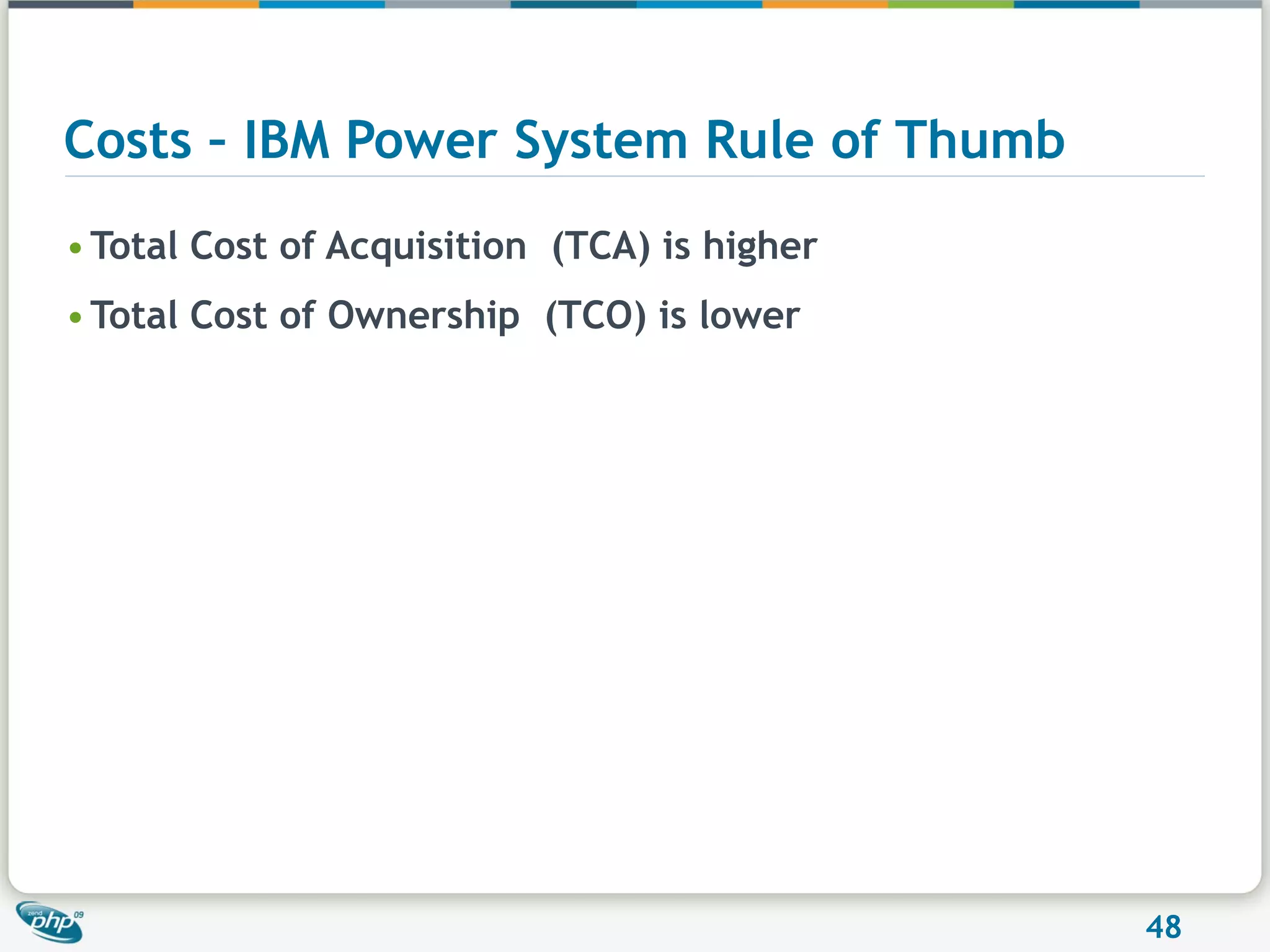 Costs - IBM Power System Rule of Thumb

• Total Cost of Acquisition (TCA) is higher
• Total Cost of Ownership (TCO) is lower

zend php 09

48